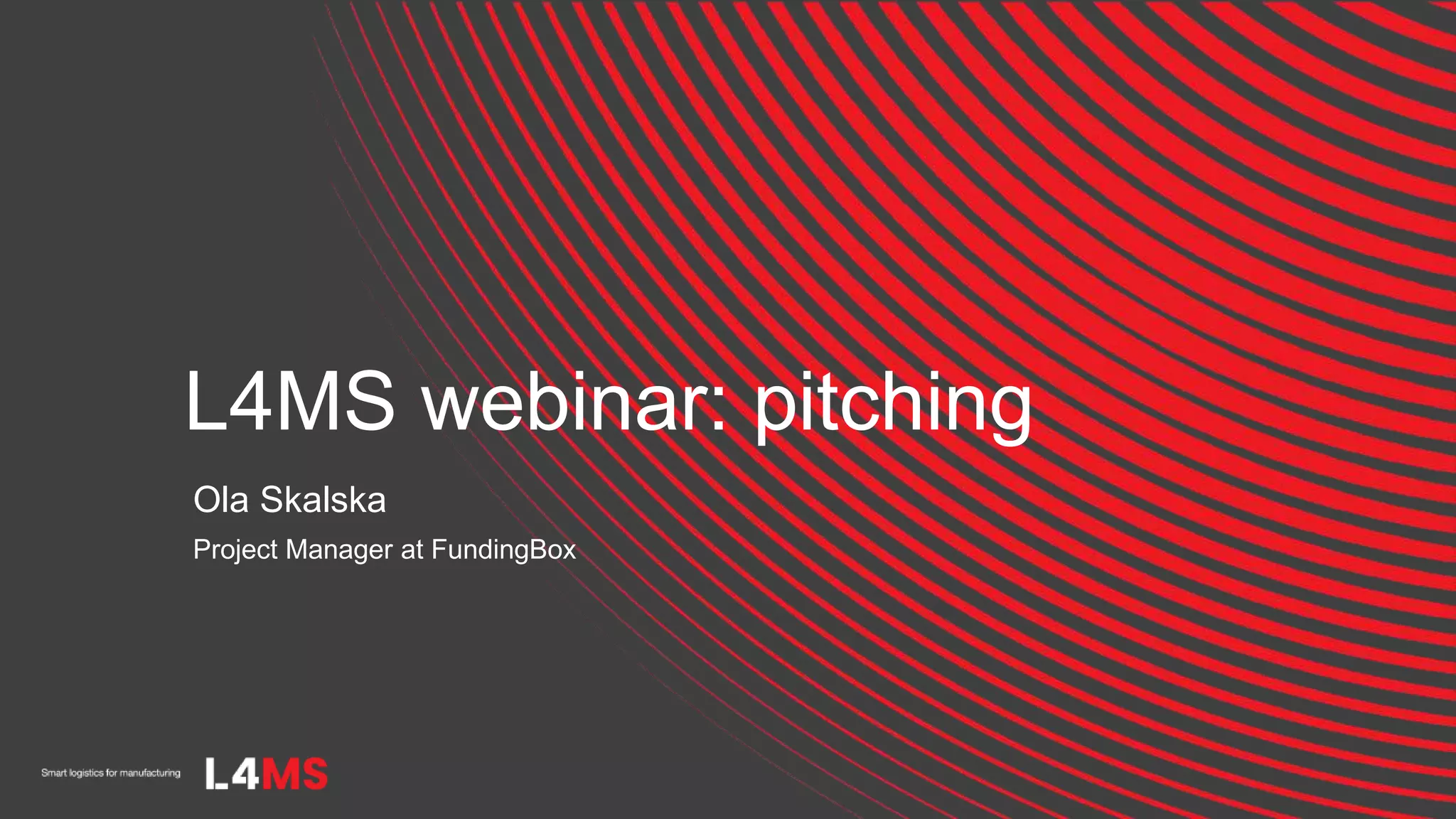 L4MS webinar: pitching

Ola Skalska

Project Manager at FundingBox

Smart logistics for manufacturing

L4MS